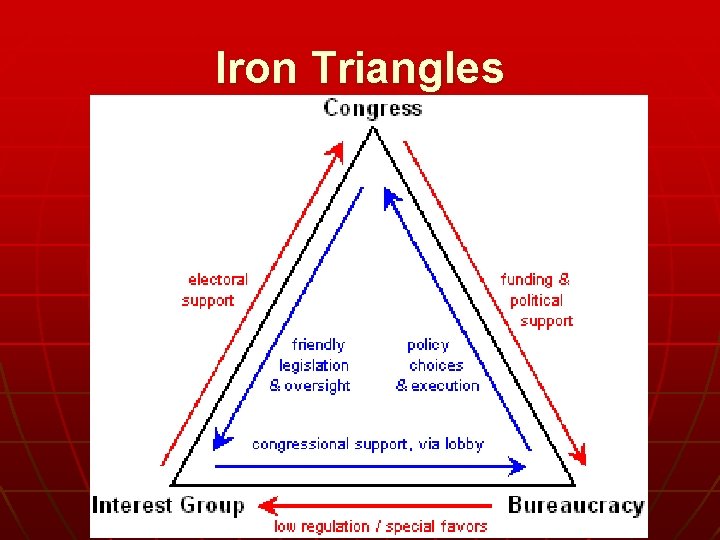 Iron Triangles

Congress

electoral support

funding & political support

friendly legislation & oversight

policy choices & execution

congressional support, via lobby

Interest Group

Bureaucracy

low regulation / special favors